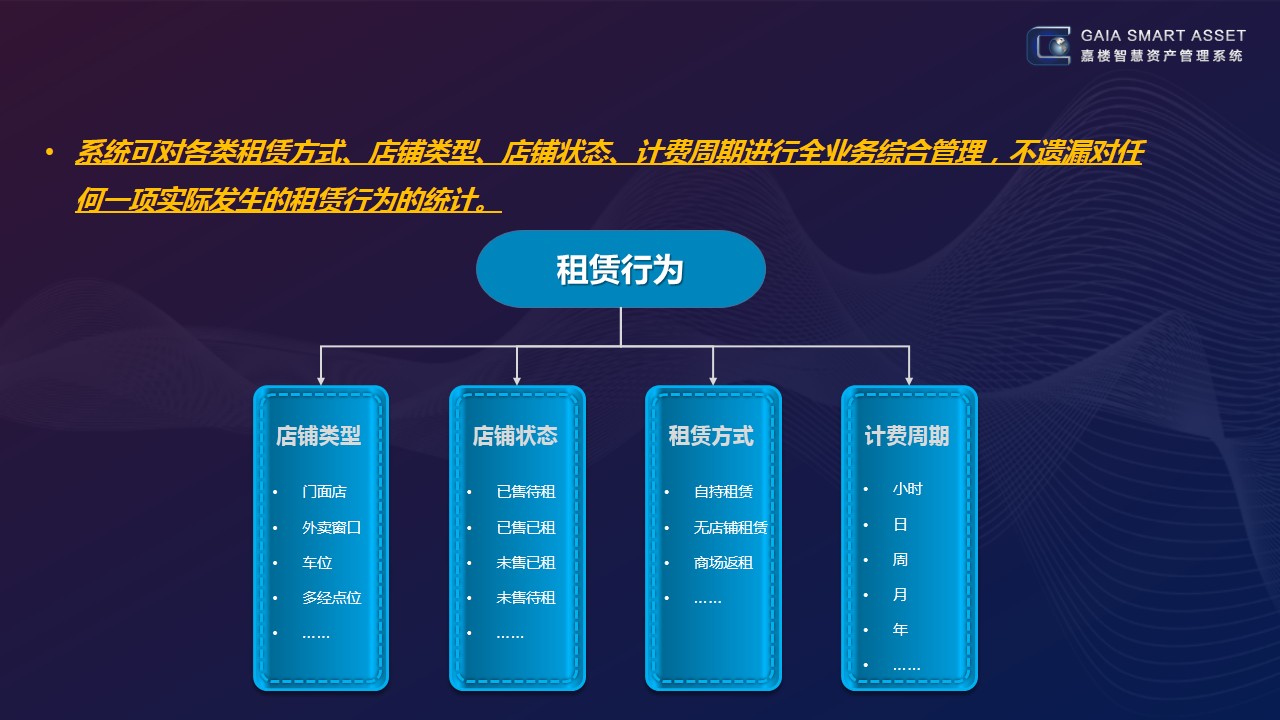 GAIA SMART ASSET
嘉楼智慧资产管理系统

• 系统可对各类租赁方式、店铺类型、店铺状态、计费周期进行全业务综合管理，不遗漏对任何一项实际发生的租赁行为的统计。

租赁行为

店铺类型
• 门面店
• 外卖窗口
• 车位
• 多经点位
• ……

店铺状态
• 已售待租
• 已售已租
• 未售已租
• 未售待租
• ……

租赁方式
• 自持租赁
• 无店铺租赁
• 商场返租
• ……

计费周期
• 小时
• 日
• 周
• 月
• 年
• ……